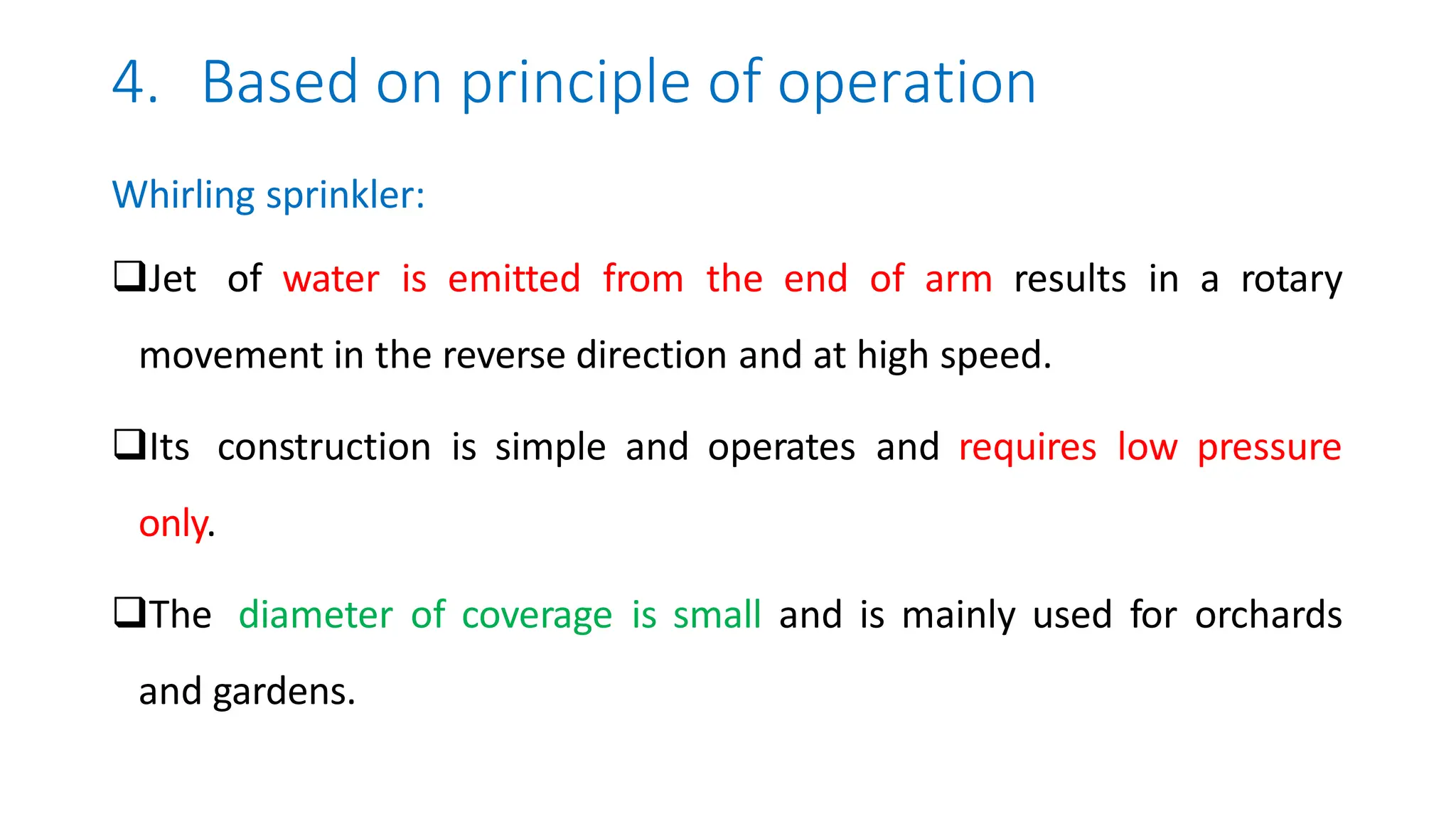 4. Based on principle of operation

Whirling sprinkler:

❑Jet of water is emitted from the end of arm results in a rotary movement in the reverse direction and at high speed.

❑Its construction is simple and operates and requires low pressure only.

❑The diameter of coverage is small and is mainly used for orchards and gardens.